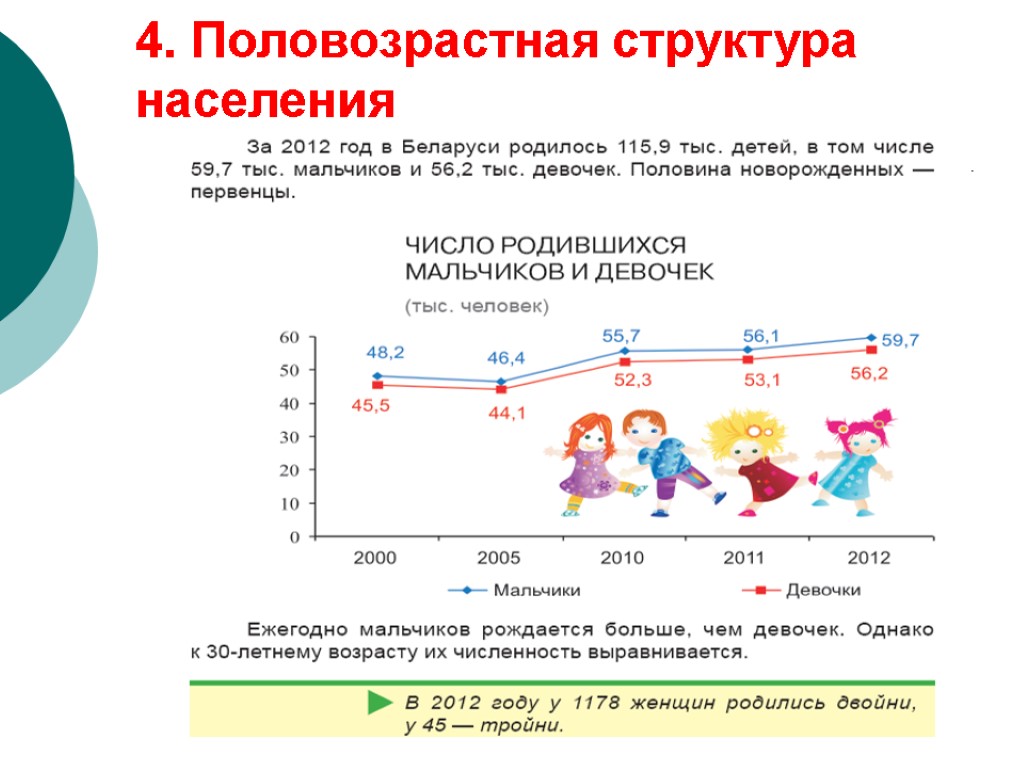 4. Половозрастная структура населения

За 2012 год в Беларуси родилось 115,9 тыс. детей, в том числе 59,7 тыс. мальчиков и 56,2 тыс. девочек. Половина новорожденных — первенцы.

ЧИСЛО РОДИВШИХСЯ МАЛЬЧИКОВ И ДЕВОЧЕК
(тыс. человек)

60
50
40
30
20
10
0

48,2
46,4
55,7
56,1
59,7
45,5
44,1
52,3
53,1
56,2

2000
2005
2010
2011
2012

Мальчики
Девочки

Ежегодно мальчиков рождается больше, чем девочек. Однако к 30-летнему возрасту их численность выравнивается.

В 2012 году у 1178 женщин родились двойни, у 45 — тройни.